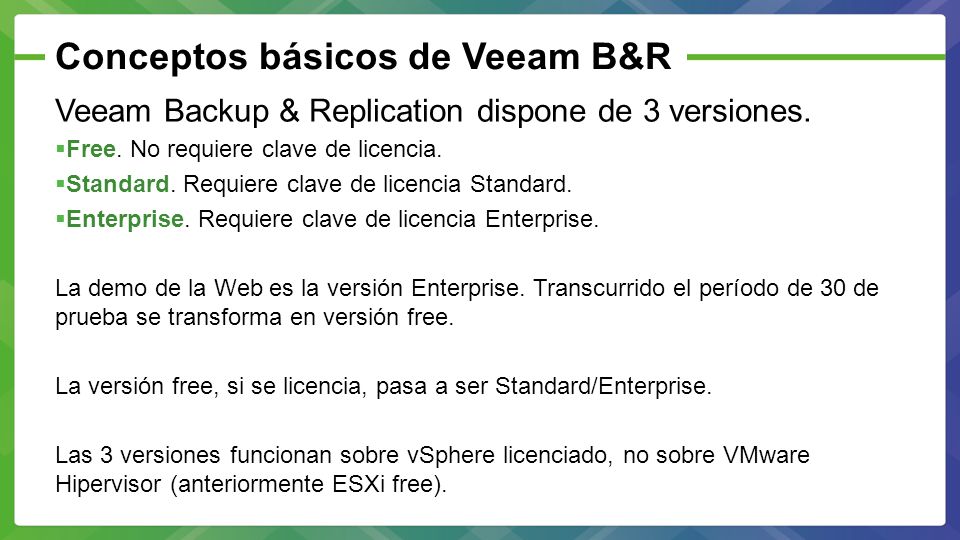 Conceptos básicos de Veeam B&R

Veeam Backup & Replication dispone de 3 versiones.

▪Free. No requiere clave de licencia.

▪Standard. Requiere clave de licencia Standard.

▪Enterprise. Requiere clave de licencia Enterprise.

La demo de la Web es la versión Enterprise. Transcurrido el período de 30 de prueba se transforma en versión free.

La versión free, si se licencia, pasa a ser Standard/Enterprise.

Las 3 versiones funcionan sobre vSphere licenciado, no sobre VMware Hipervisor (anteriormente ESXi free).